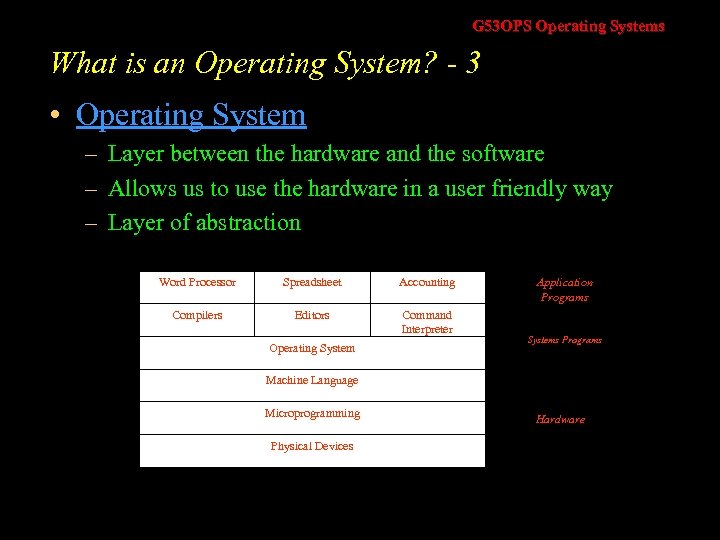 G53OPS Operating Systems

What is an Operating System? - 3

• Operating System
– Layer between the hardware and the software
– Allows us to use the hardware in a user friendly way
– Layer of abstraction

| Word Processor | Spreadsheet | Accounting |
|---|---|---|
| Compilers | Editors | Command Interpreter |
| Operating System | | |
| Machine Language | | |
| Microprogramming | | |
| Physical Devices | | |

Application Programs

Systems Programs

Hardware